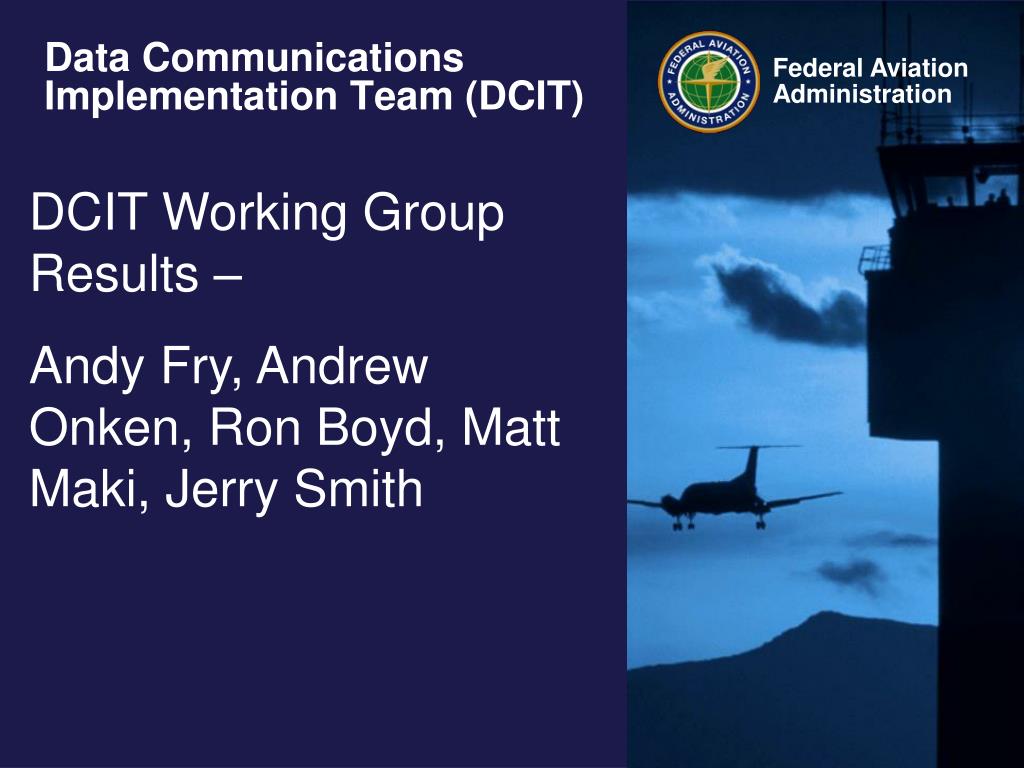 Data Communications Implementation Team (DCIT)

FEDERAL AVIATION ADMINISTRATION

Federal Aviation Administration

DCIT Working Group Results –

Andy Fry, Andrew Onken, Ron Boyd, Matt Maki, Jerry Smith